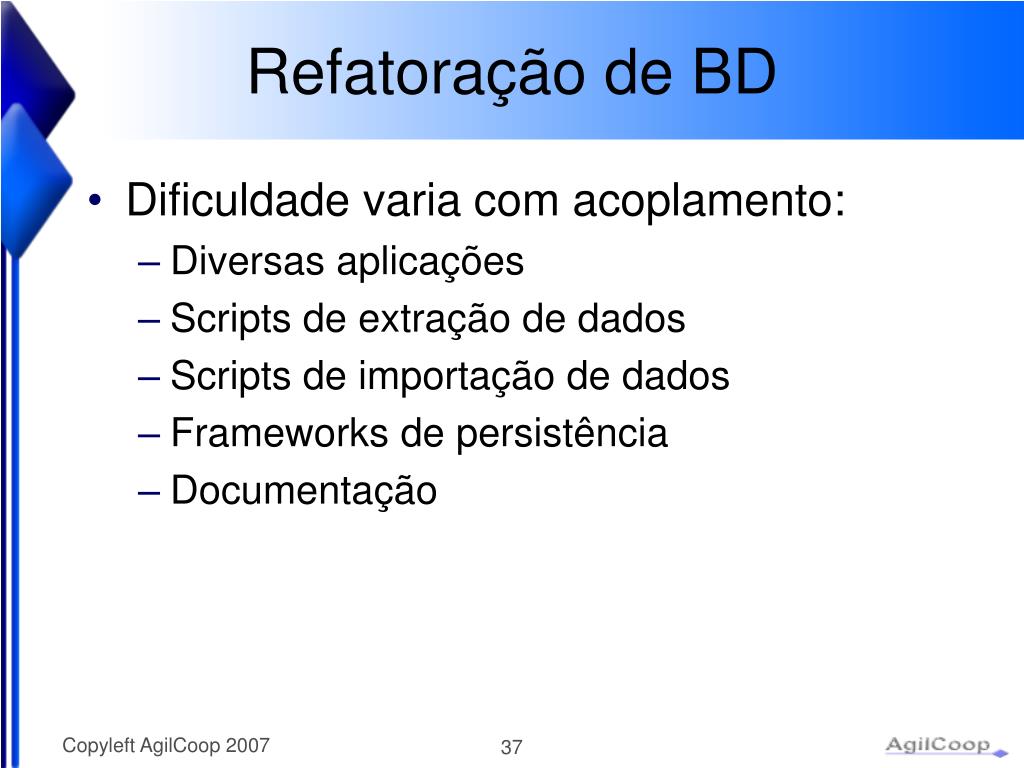 Refatoração de BD

• Dificuldade varia com acoplamento:
– Diversas aplicações
– Scripts de extração de dados
– Scripts de importação de dados
– Frameworks de persistência
– Documentação

Copyleft AgilCoop 2007

37

AgilCoop